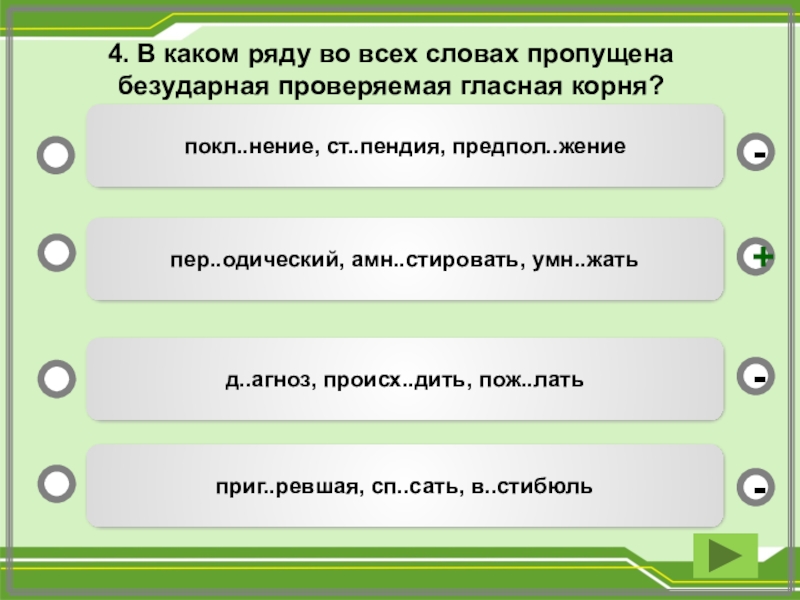 4. В каком ряду во всех словах пропущена безударная проверяемая гласная корня?

покл..нение, ст..пендия, предпол..жение

-

пер..одический, амн..стировать, умн..жать

+

д..агноз, происх..дить, пож..лать

-

приг..ревшая, сп..сать, в..стибюль

-